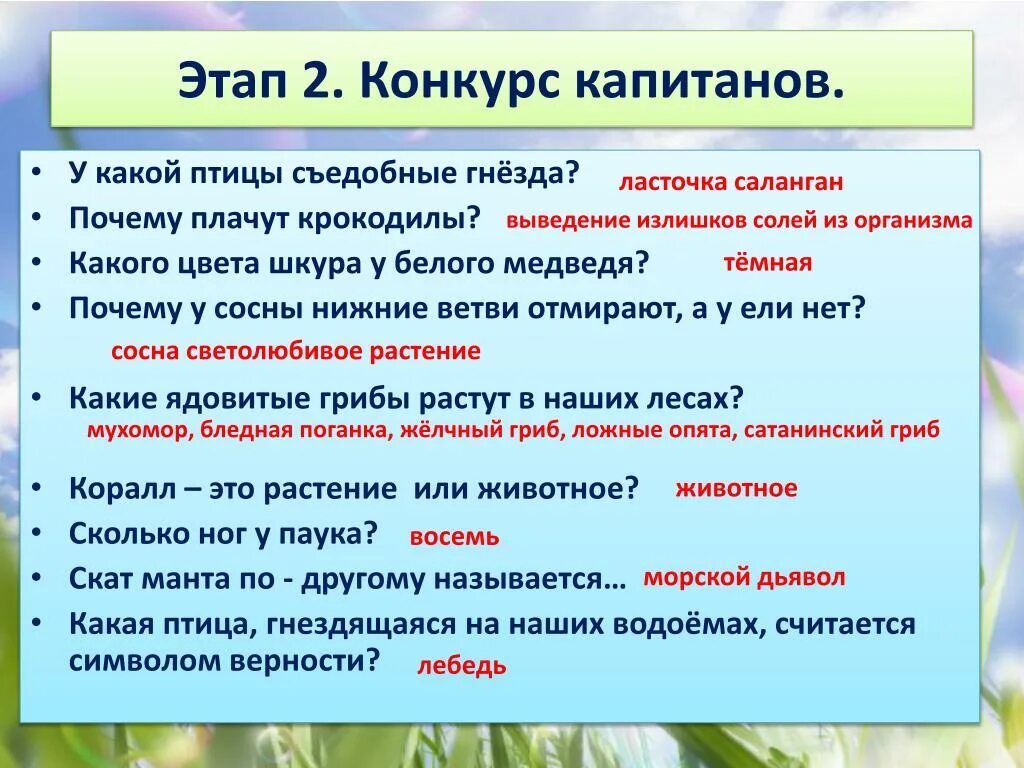 Этап 2. Конкурс капитанов.

• У какой птицы съедобные гнёзда? ласточка саланган
• Почему плачут крокодилы? выведение излишков солей из организма
• Какого цвета шкура у белого медведя? тёмная
• Почему у сосны нижние ветви отмирают, а у ели нет?
сосна светолюбивое растение
• Какие ядовитые грибы растут в наших лесах?
мухомор, бледная поганка, жёлчный гриб, ложные опята, сатанинский гриб
• Коралл – это растение или животное? животное
• Сколько ног у паука? восемь
• Скат манта по - другому называется… морской дьявол
• Какая птица, гнездящаяся на наших водоёмах, считается символом верности? лебедь